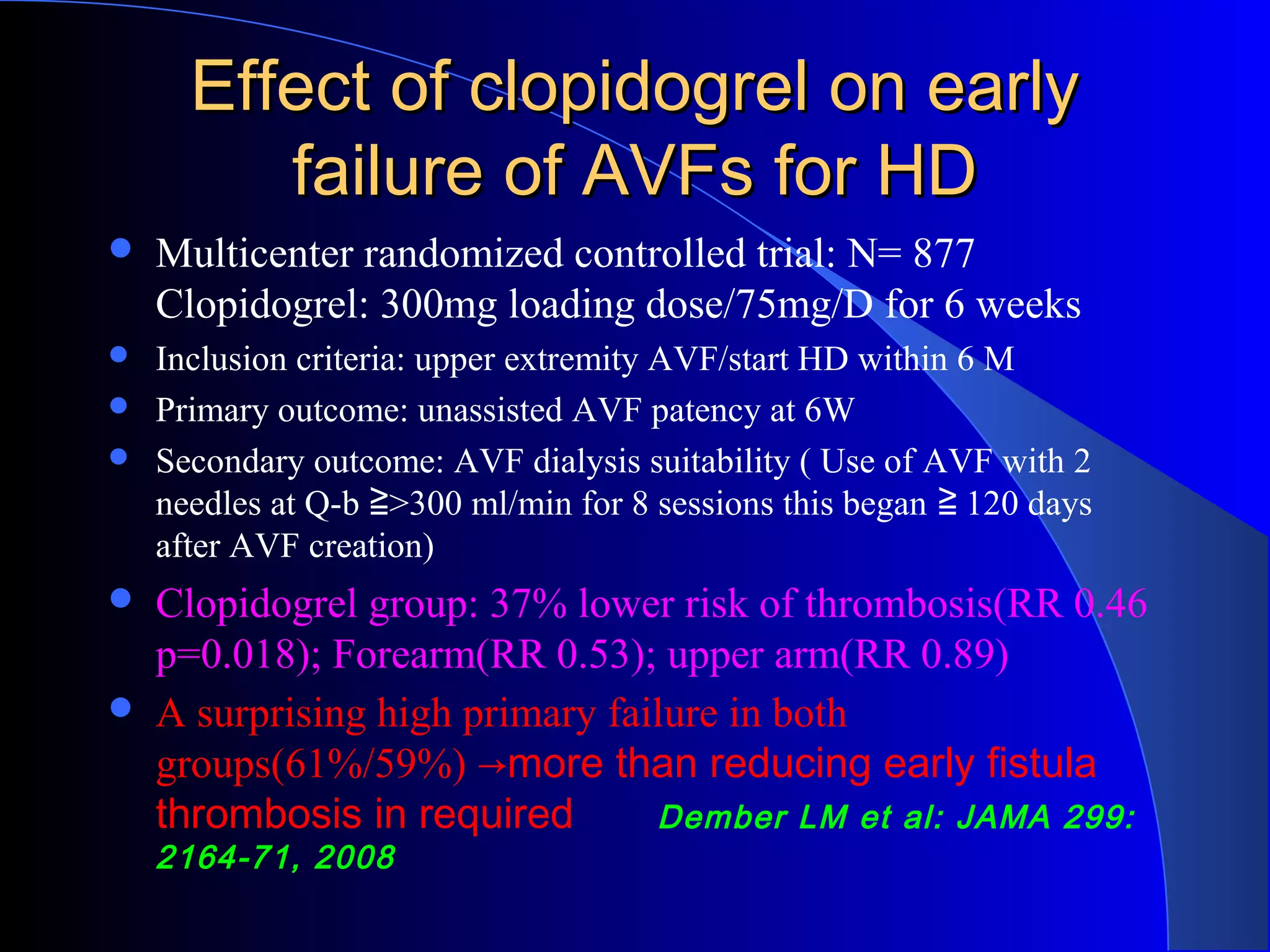 Effect of clopidogrel on early failure of AVFs for HD

- Multicenter randomized controlled trial: N= 877 Clopidogrel: 300mg loading dose/75mg/D for 6 weeks
- Inclusion criteria: upper extremity AVF/start HD within 6 M
- Primary outcome: unassisted AVF patency at 6W
- Secondary outcome: AVF dialysis suitability ( Use of AVF with 2 needles at Q-b ≧>300 ml/min for 8 sessions this began ≧ 120 days after AVF creation)
- Clopidogrel group: 37% lower risk of thrombosis(RR 0.46 p=0.018); Forearm(RR 0.53); upper arm(RR 0.89)
- A surprising high primary failure in both groups(61%/59%) →more than reducing early fistula thrombosis in required Dember LM et al: JAMA 299: 2164-71, 2008